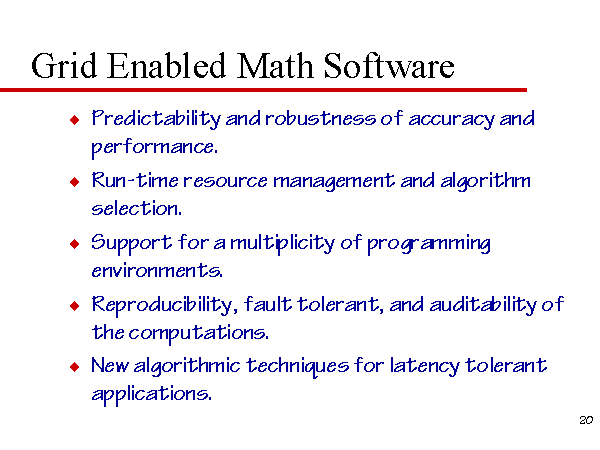 Grid Enabled Math Software

◆ Predictability and robustness of accuracy and performance.

◆ Run-time resource management and algorithm selection.

◆ Support for a multiplicity of programming environments.

◆ Reproducibility, fault tolerant, and auditability of the computations.

◆ New algorithmic techniques for latency tolerant applications.

20